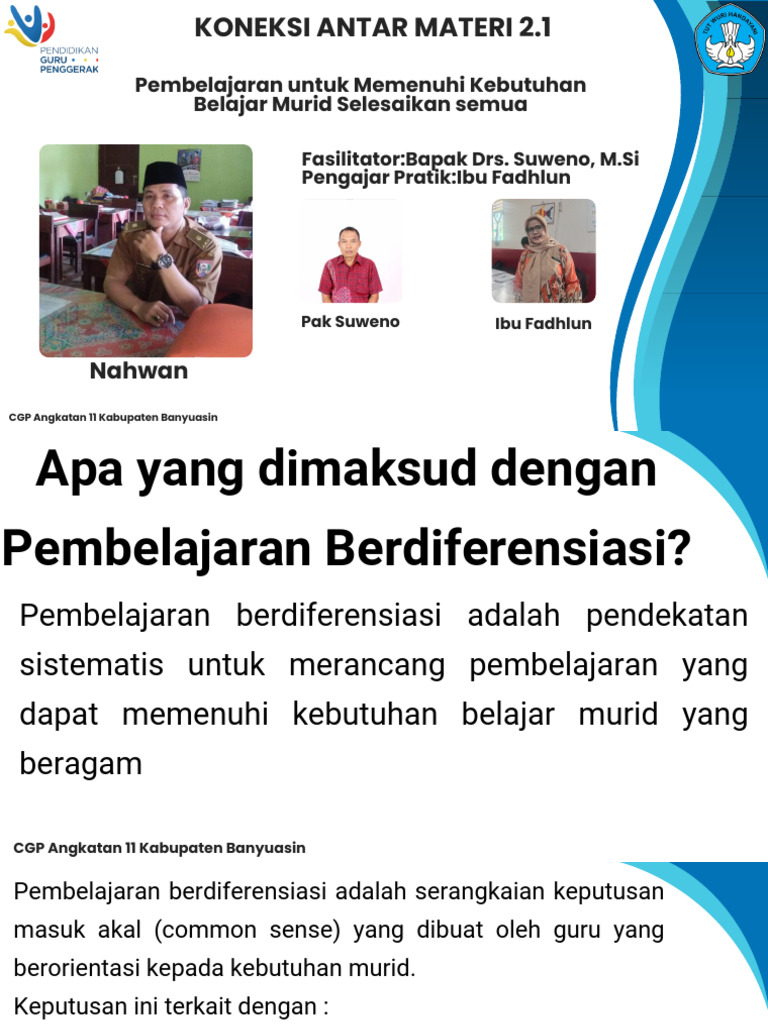 PENDIDIKAN GURU PENGGERAK

KONEKSI ANTAR MATERI 2.1

TUT WURI HANDAYANI

Pembelajaran untuk Memenuhi Kebutuhan Belajar Murid Selesaikan semua

Fasilitator:Bapak Drs. Suweno, M.Si
Pengajar Pratik:Ibu Fadhlun

Pak Suweno

Ibu Fadhlun

Nahwan

CGP Angkatan 11 Kabupaten Banyuasin

Apa yang dimaksud dengan Pembelajaran Berdiferensiasi?

Pembelajaran berdiferensiasi adalah pendekatan sistematis untuk merancang pembelajaran yang dapat memenuhi kebutuhan belajar murid yang beragam

CGP Angkatan 11 Kabupaten Banyuasin

Pembelajaran berdiferensiasi adalah serangkaian keputusan masuk akal (common sense) yang dibuat oleh guru yang berorientasi kepada kebutuhan murid.
Keputusan ini terkait dengan :